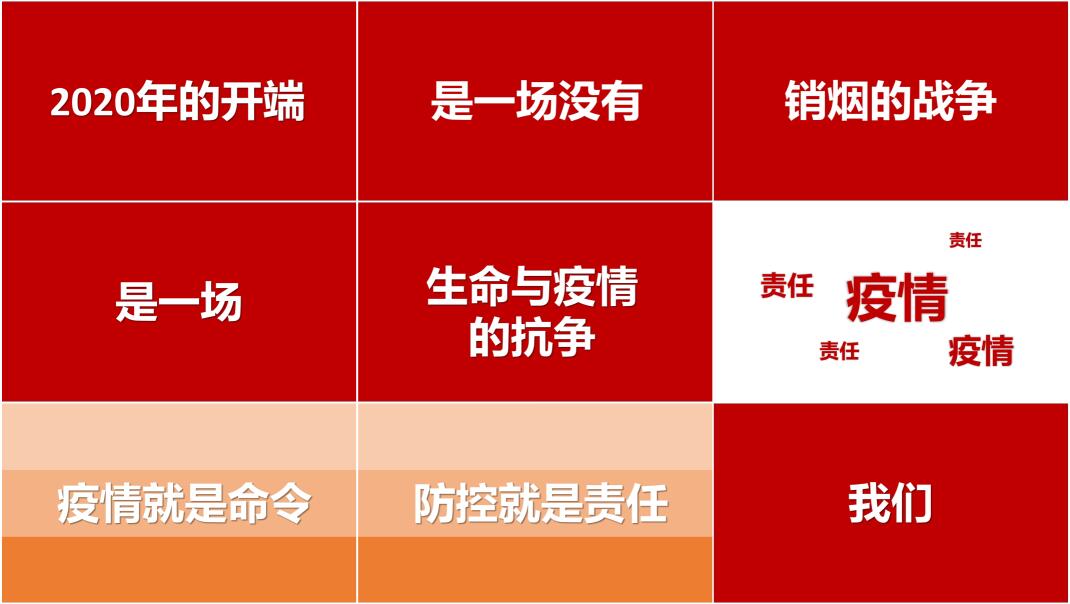 2020年的开端

是一场没有

销烟的战争

是一场

生命与疫情的抗争

责任
责任
疫情
责任
疫情

疫情就是命令

防控就是责任

我们